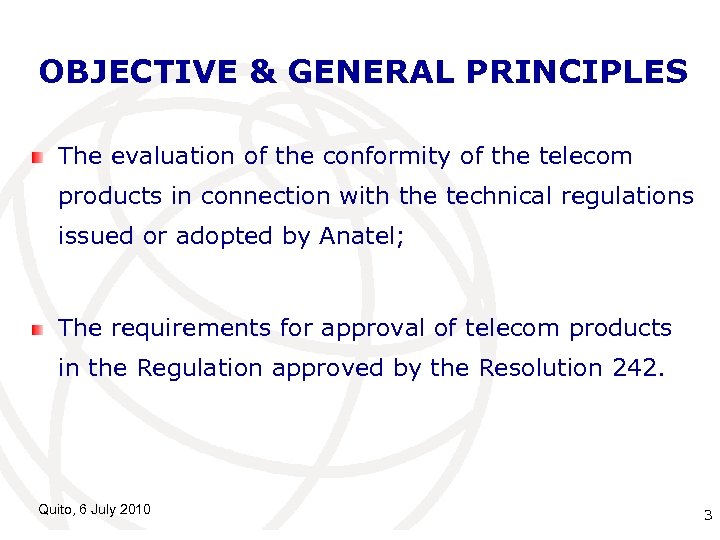 OBJECTIVE & GENERAL PRINCIPLES

The evaluation of the conformity of the telecom products in connection with the technical regulations issued or adopted by Anatel;

The requirements for approval of telecom products in the Regulation approved by the Resolution 242.

Quito, 6 July 2010

3